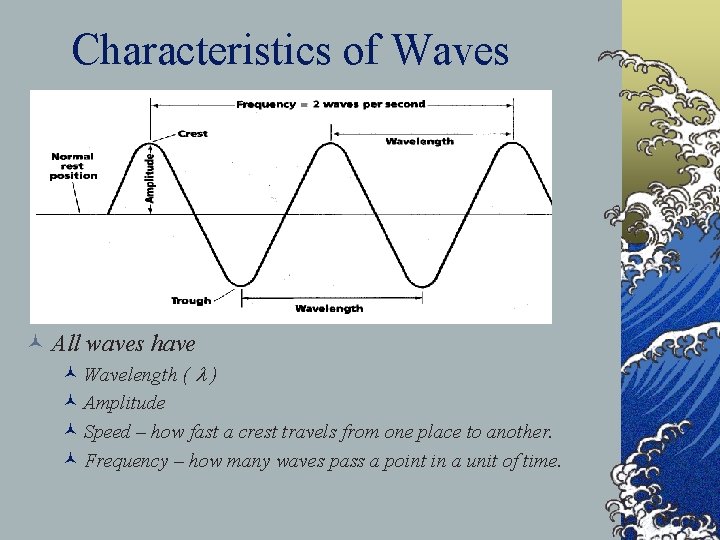 Characteristics of Waves

Frequency = 2 waves per second

Crest

Wavelength

Normal rest position

Amplitude

Trough

Wavelength

All waves have

Wavelength ( $\lambda$ )

Amplitude

Speed – how fast a crest travels from one place to another.

Frequency – how many waves pass a point in a unit of time.